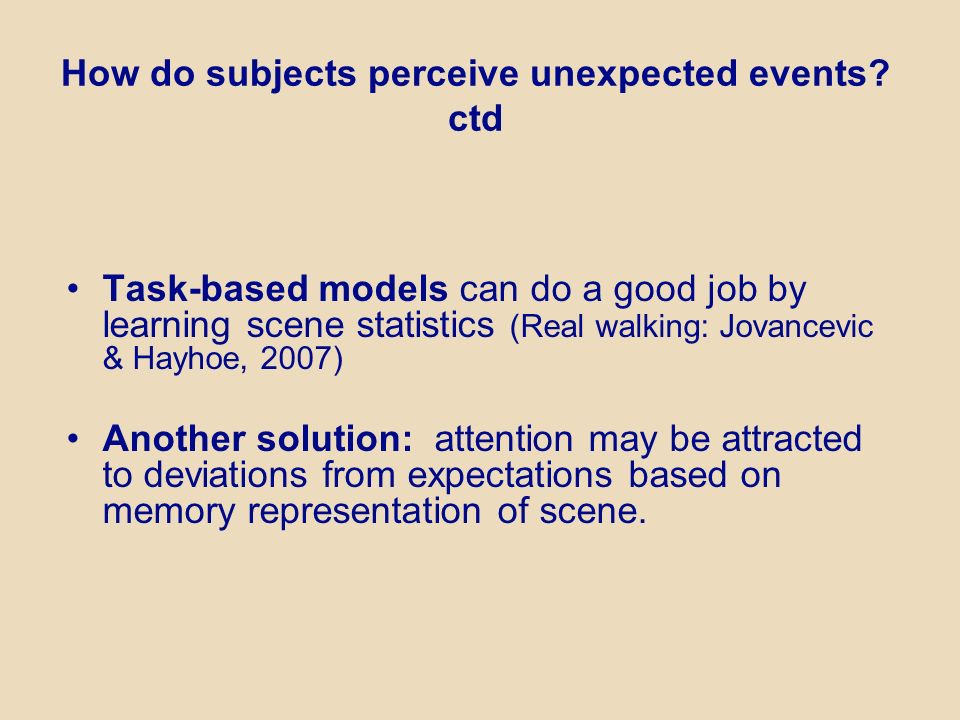 How do subjects perceive unexpected events? ctd

• Task-based models can do a good job by learning scene statistics (Real walking: Jovancevic & Hayhoe, 2007)

• Another solution: attention may be attracted to deviations from expectations based on memory representation of scene.